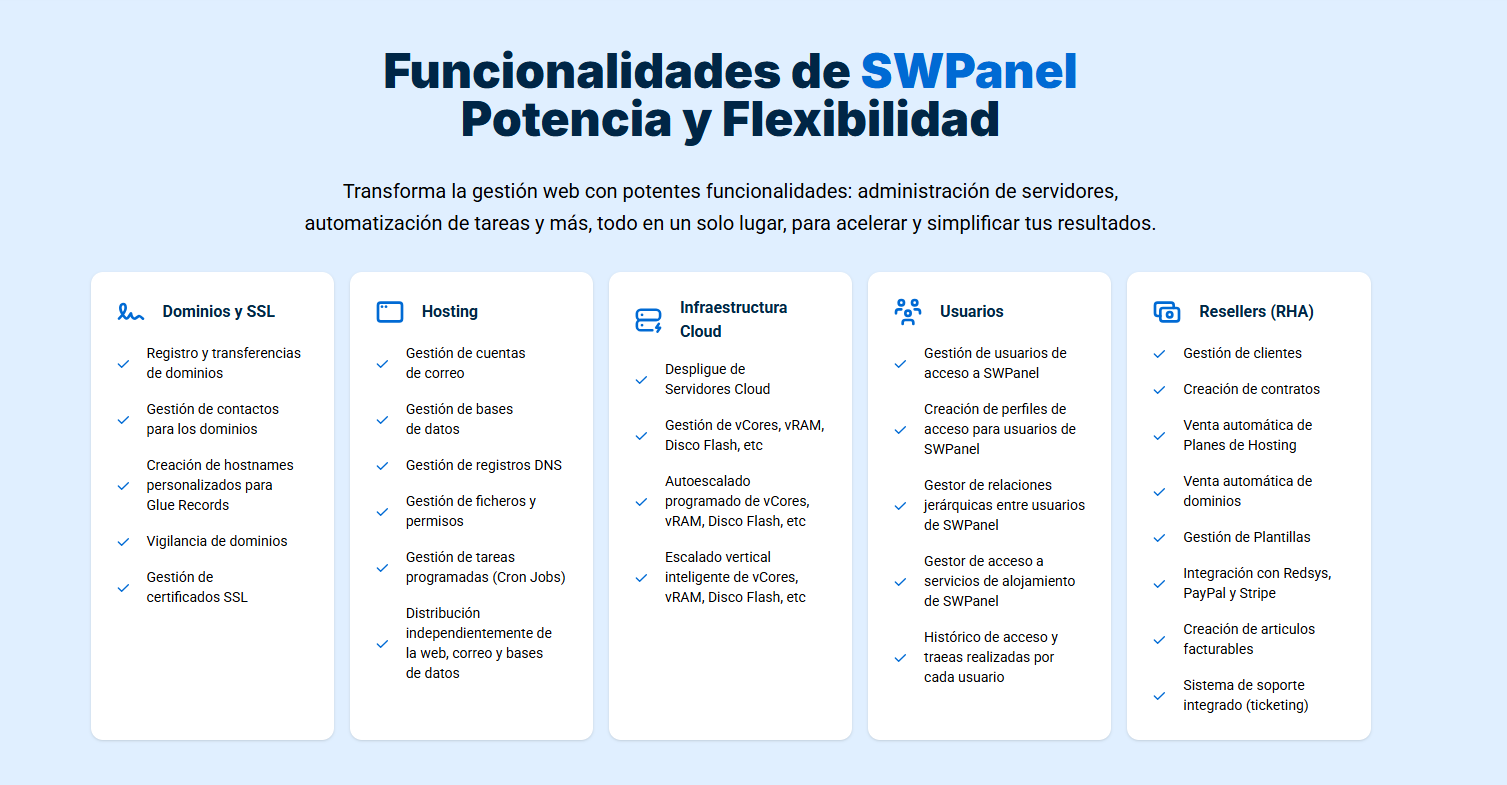 Funcionalidades de SWPanel
Potencia y Flexibilidad

Transforma la gestión web con potentes funcionalidades: administración de servidores, automatización de tareas y más, todo en un solo lugar, para acelerar y simplificar tus resultados.

Dominios y SSL

Registro y transferencias de dominios

Gestión de contactos para los dominios

Creación de hostnames personalizados para Glue Records

Vigilancia de dominios

Gestión de certificados SSL

Hosting

Gestión de cuentas de correo

Gestión de bases de datos

Gestión de registros DNS

Gestión de ficheros y permisos

Gestión de tareas programadas (Cron Jobs)

Distribución independientemente de la web, correo y bases de datos

Infraestructura Cloud

Despligue de Servidores Cloud

Gestión de vCores, vRAM, Disco Flash, etc

Autoescalado programado de vCores, vRAM, Disco Flash, etc

Escalado vertical inteligente de vCores, vRAM, Disco Flash, etc

Usuarios

Gestión de usuarios de acceso a SWPanel

Creación de perfiles de acceso para usuarios de SWPanel

Gestor de relaciones jerárquicas entre usuarios de SWPanel

Gestor de acceso a servicios de alojamiento de SWPanel

Histórico de acceso y traeas realizadas por cada usuario

Resellers (RHA)

Gestión de clientes

Creación de contratos

Venta automática de Planes de Hosting

Venta automática de dominios

Gestión de Plantillas

Integración con Redsys, PayPal y Stripe

Creación de articulos facturables

Sistema de soporte integrado (ticketing)